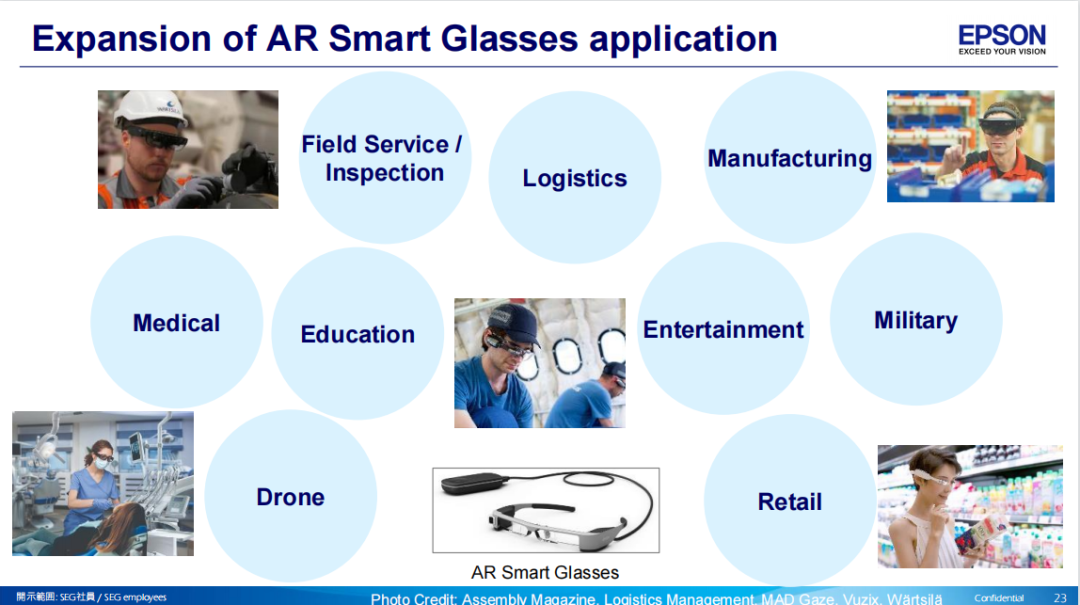 Expansion of AR Smart Glasses application

EPSON
EXCEED YOUR VISION

Field Service / Inspection

Logistics

Manufacturing

Medical

Education

Entertainment

Military

Drone

Retail

AR Smart Glasses

開示範囲: SEG社員 / SEG employees

Photo Credit: Assembly Magazine, Logistics Management, MAD Gaze, Vuzix, Wärtsilä

Confidential

23